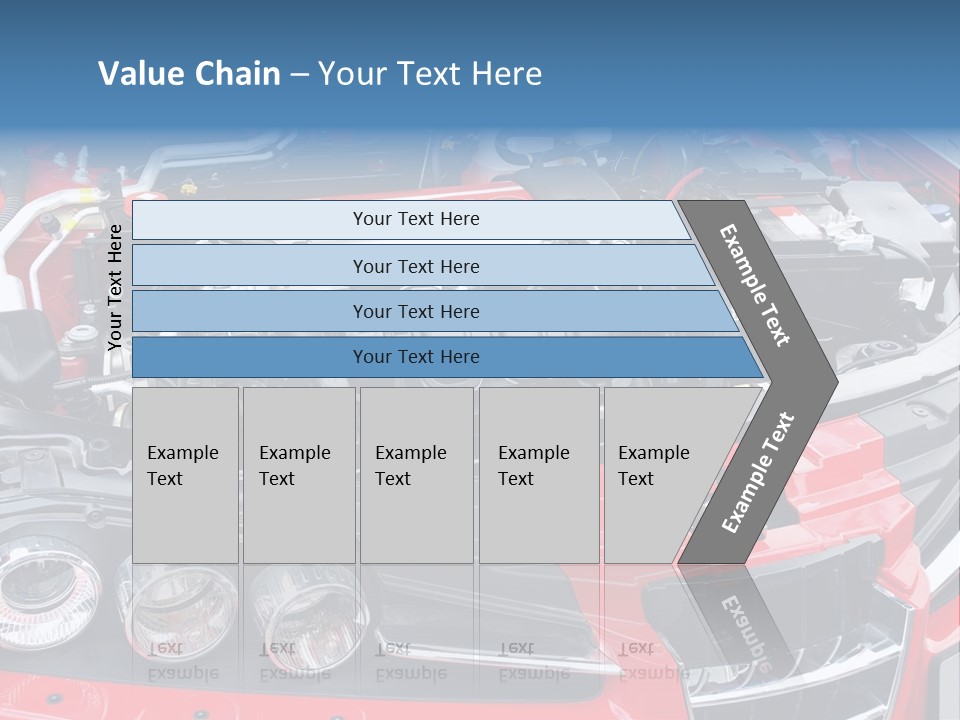 Value Chain – Your Text Here

Your Text Here

Your Text Here

Your Text Here

Your Text Here

Your Text Here

Example Text

Example Text

Example Text

Example Text

Example Text

Example Text

Example Text